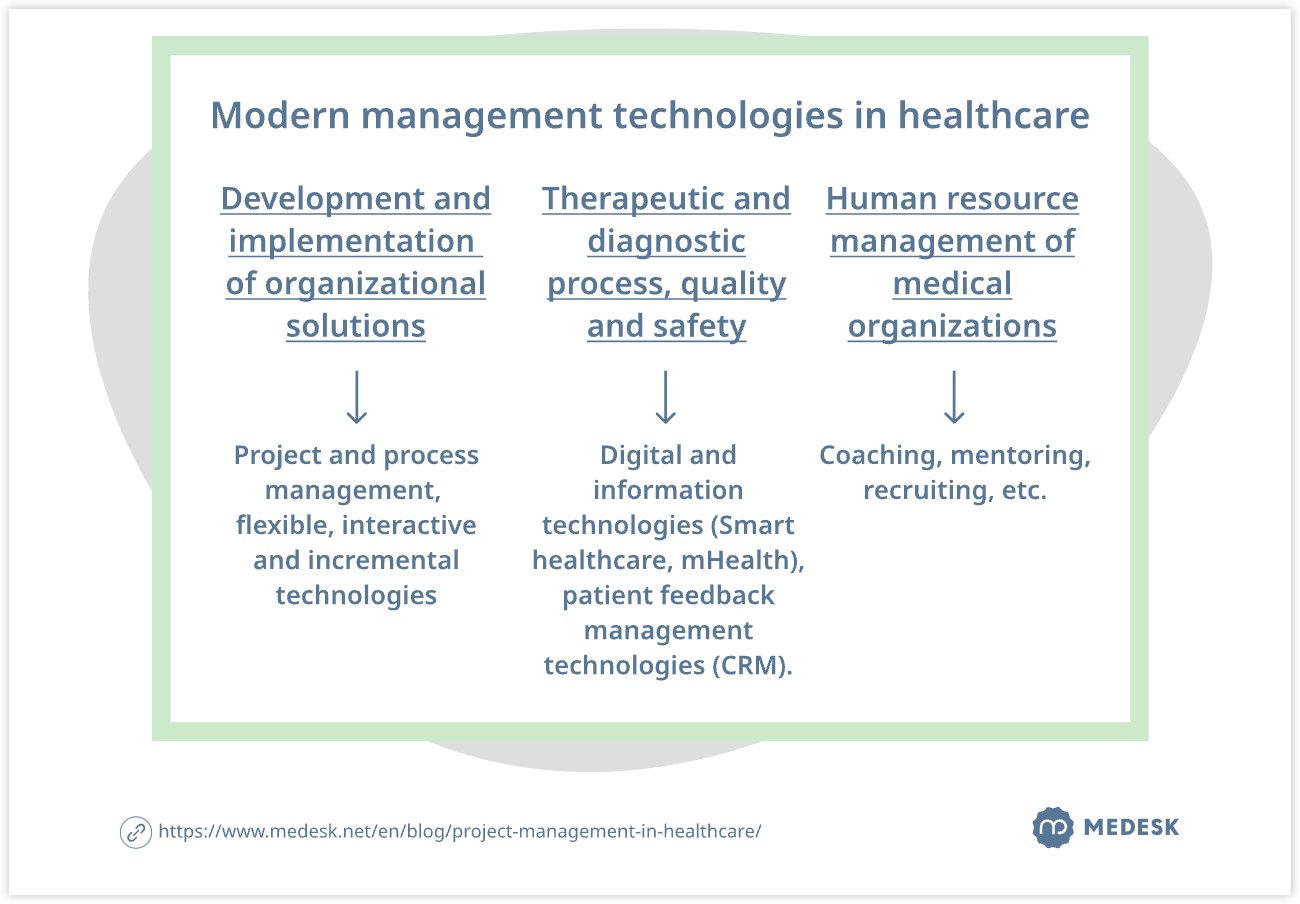 Modern management technologies in healthcare

Development and implementation of organizational solutions

↓

Project and process management, flexible, interactive and incremental technologies

Therapeutic and diagnostic process, quality and safety

↓

Digital and information technologies (Smart healthcare, mHealth), patient feedback management technologies (CRM).

Human resource management of medical organizations

↓

Coaching, mentoring, recruiting, etc.

https://www.medesk.net/en/blog/project-management-in-healthcare/

MEDESK